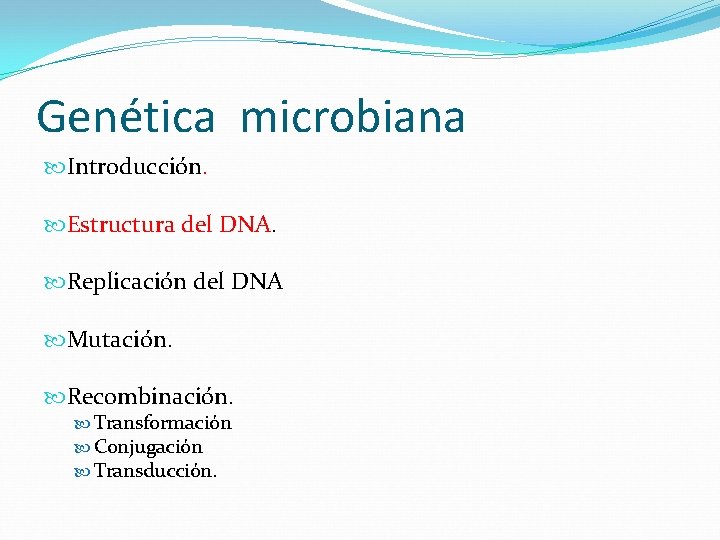 Genética microbiana

Introducción.

Estructura del DNA.

Replicación del DNA

Mutación.

Recombinación.
Transformación
Conjugación
Transducción.